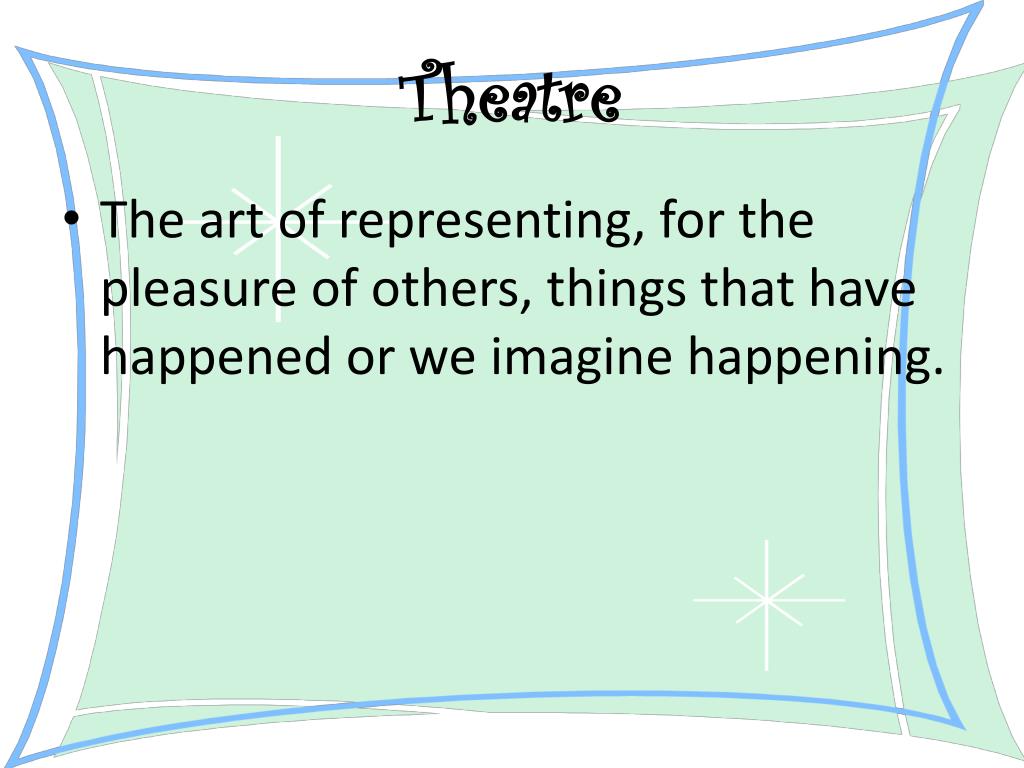 Theatre

• The art of representing, for the pleasure of others, things that have happened or we imagine happening.